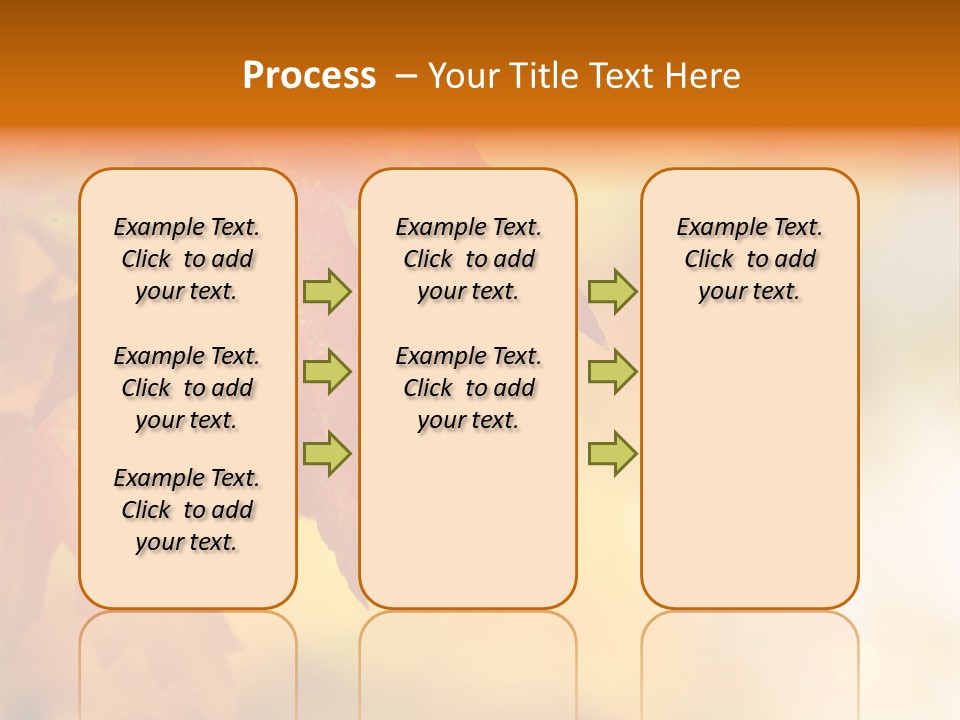 Process – Your Title Text Here

Example Text. Click to add your text.

Example Text. Click to add your text.

Example Text. Click to add your text.

Example Text. Click to add your text.

Example Text. Click to add your text.

Example Text. Click to add your text.